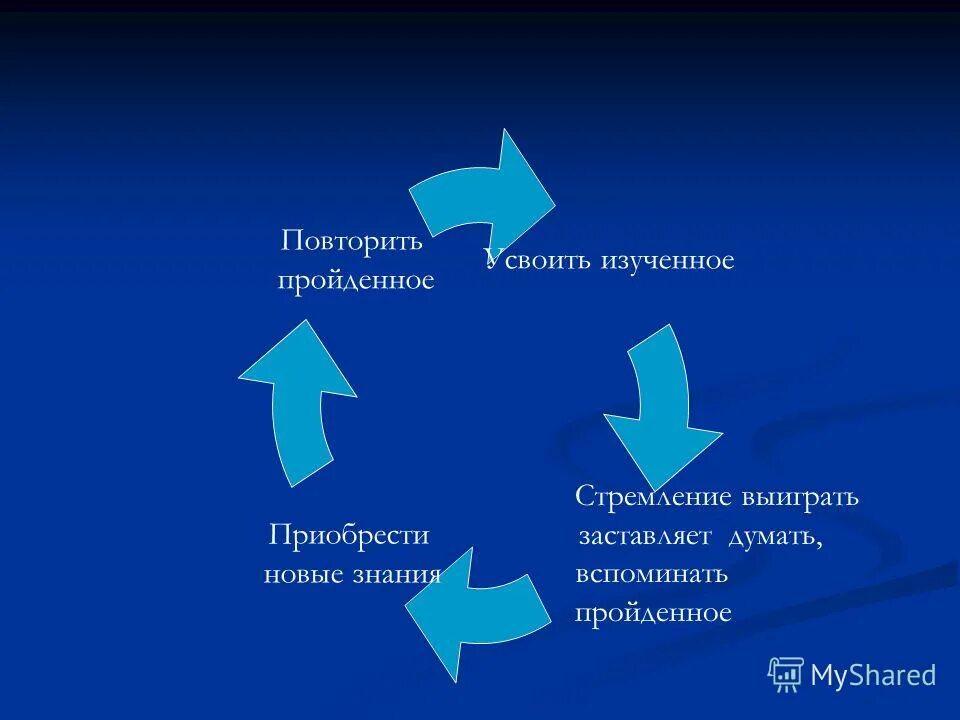 Повторить пройденное

Усвоить изученное

Стремление выиграть заставляет думать, вспоминать пройденное

Приобрести новые знания

MyShared